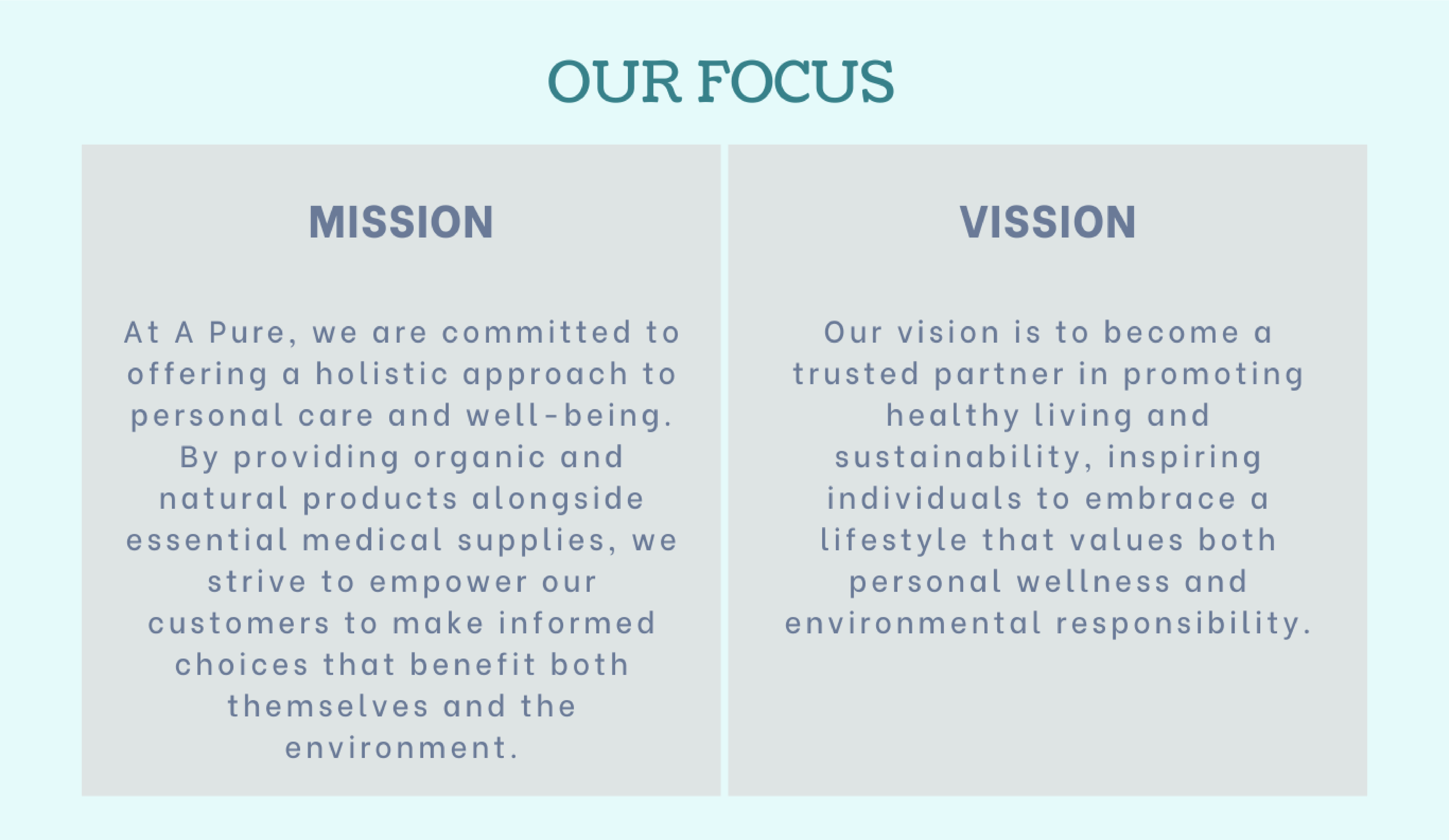 OUR FOCUS

MISSION

At A Pure, we are committed to offering a holistic approach to personal care and well-being. By providing organic and natural products alongside essential medical supplies, we strive to empower our customers to make informed choices that benefit both themselves and the environment.

VISSION

Our vision is to become a trusted partner in promoting healthy living and sustainability, inspiring individuals to embrace a lifestyle that values both personal wellness and environmental responsibility.